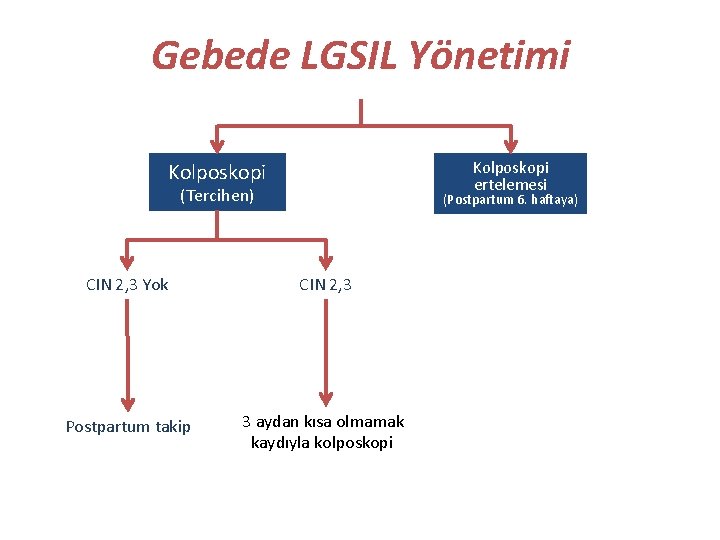 Gebede LGSIL Yönetimi

Kolposkopi
(Tercihen)

Kolposkopi ertelemesi
(Postpartum 6. haftaya)

CIN 2,3 Yok

CIN 2,3

Postpartum takip

3 aydan kısa olmamak kaydıyla kolposkopi